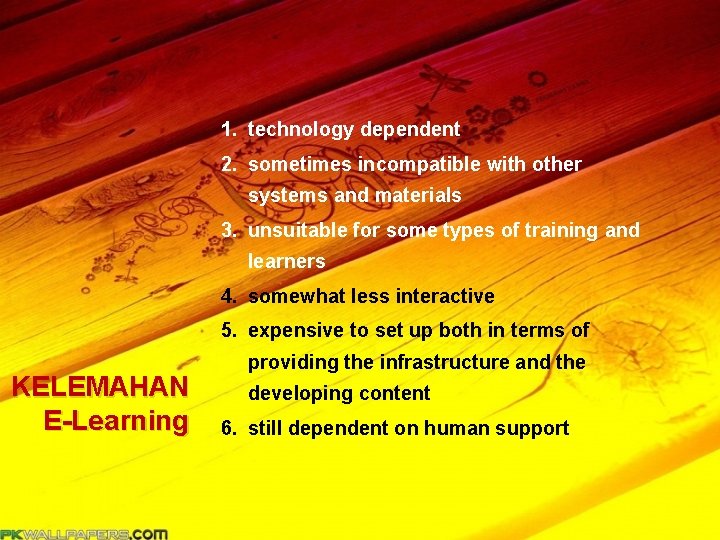 1. technology dependent
2. sometimes incompatible with other systems and materials
3. unsuitable for some types of training and learners
4. somewhat less interactive
5. expensive to set up both in terms of providing the infrastructure and the developing content
6. still dependent on human support

KELEMAHAN E-Learning

PKWALLPAPERS.COM